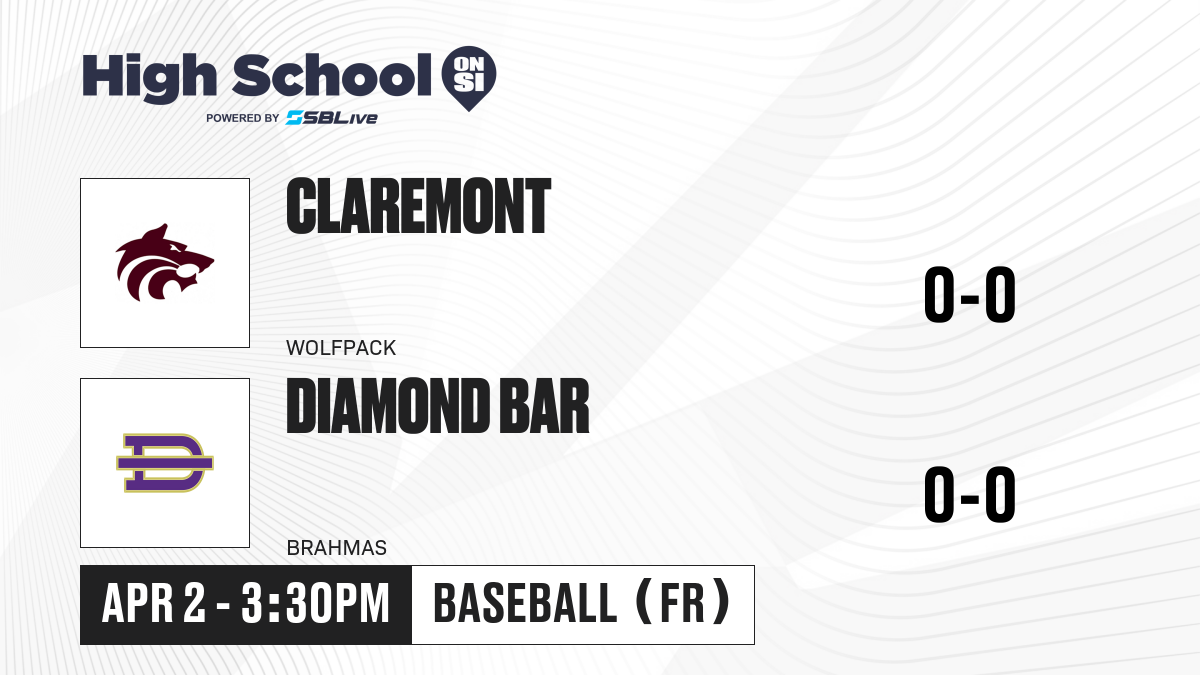 High School ON SI
POWERED BY SBLive

CLAREMONT
WOLFPACK
0-0

DIAMOND BAR
BRAHMAS
0-0

APR 2 - 3:30PM
BASEBALL (FR)